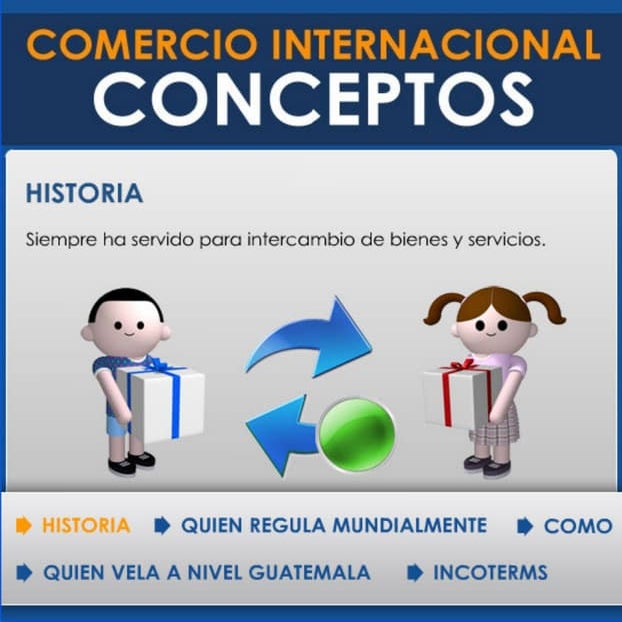 COMERCIO INTERNACIONAL
CONCEPTOS

HISTORIA

Siempre ha servido para intercambio de bienes y servicios.

HISTORIA
QUIEN REGULA MUNDIALMENTE
COMO
QUIEN VELA A NIVEL GUATEMALA
INCOTERMS